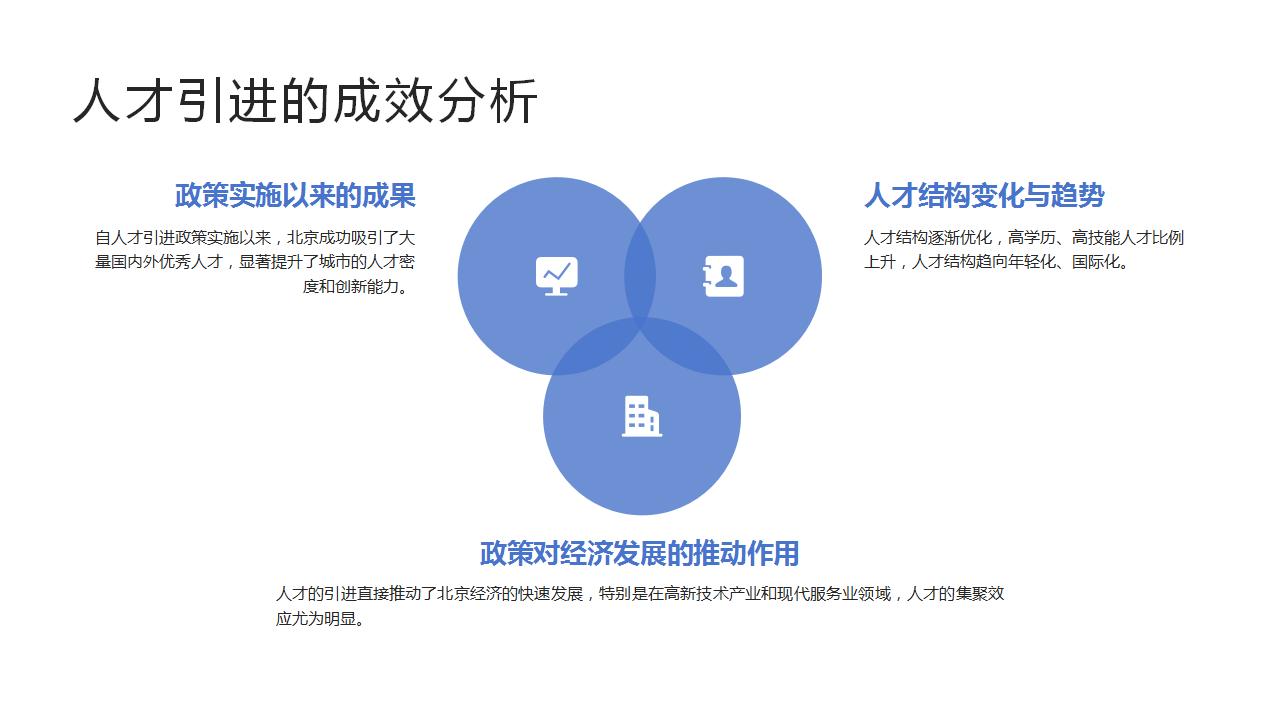 人才引进的成效分析

政策实施以来的成果

自人才引进政策实施以来，北京成功吸引了大量国内外优秀人才，显著提升了城市的人才密度和创新能力。

人才结构变化与趋势

人才结构逐渐优化，高学历、高技能人才比例上升，人才结构趋向年轻化、国际化。

政策对经济发展的推动作用

人才的引进直接推动了北京经济的快速发展，特别是在高新技术产业和现代服务业领域，人才的集聚效应尤为明显。